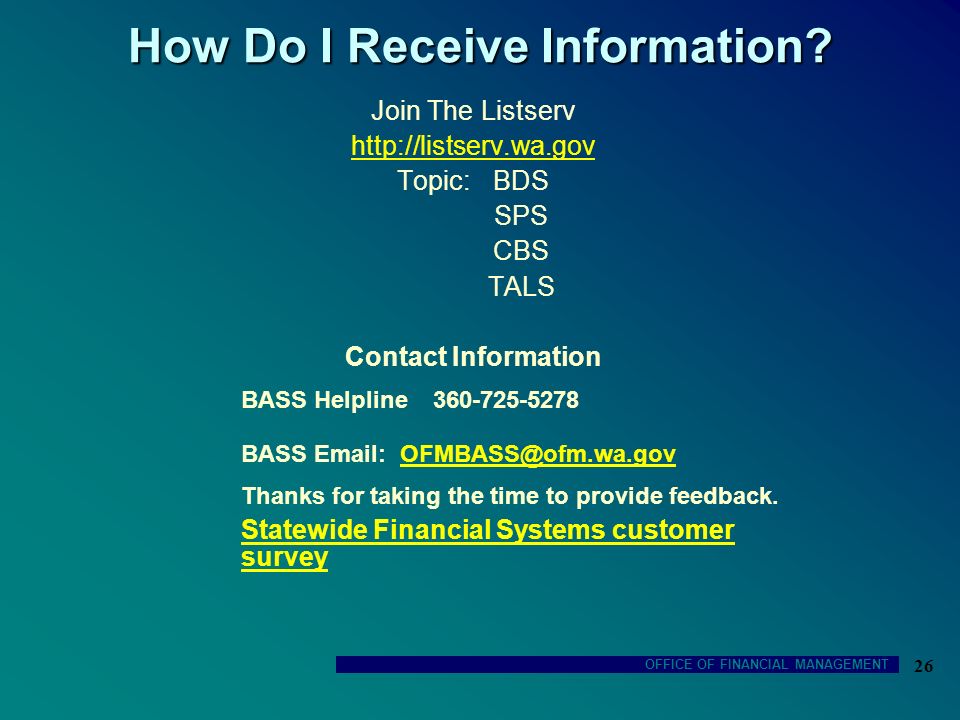 How Do I Receive Information?

Join The Listserv
http://listserv.wa.gov
Topic: BDS
SPS
CBS
TALS

Contact Information

BASS Helpline 360-725-5278

BASS Email: OFMBASS@ofm.wa.gov

Thanks for taking the time to provide feedback.

Statewide Financial Systems customer survey

OFFICE OF FINANCIAL MANAGEMENT 26